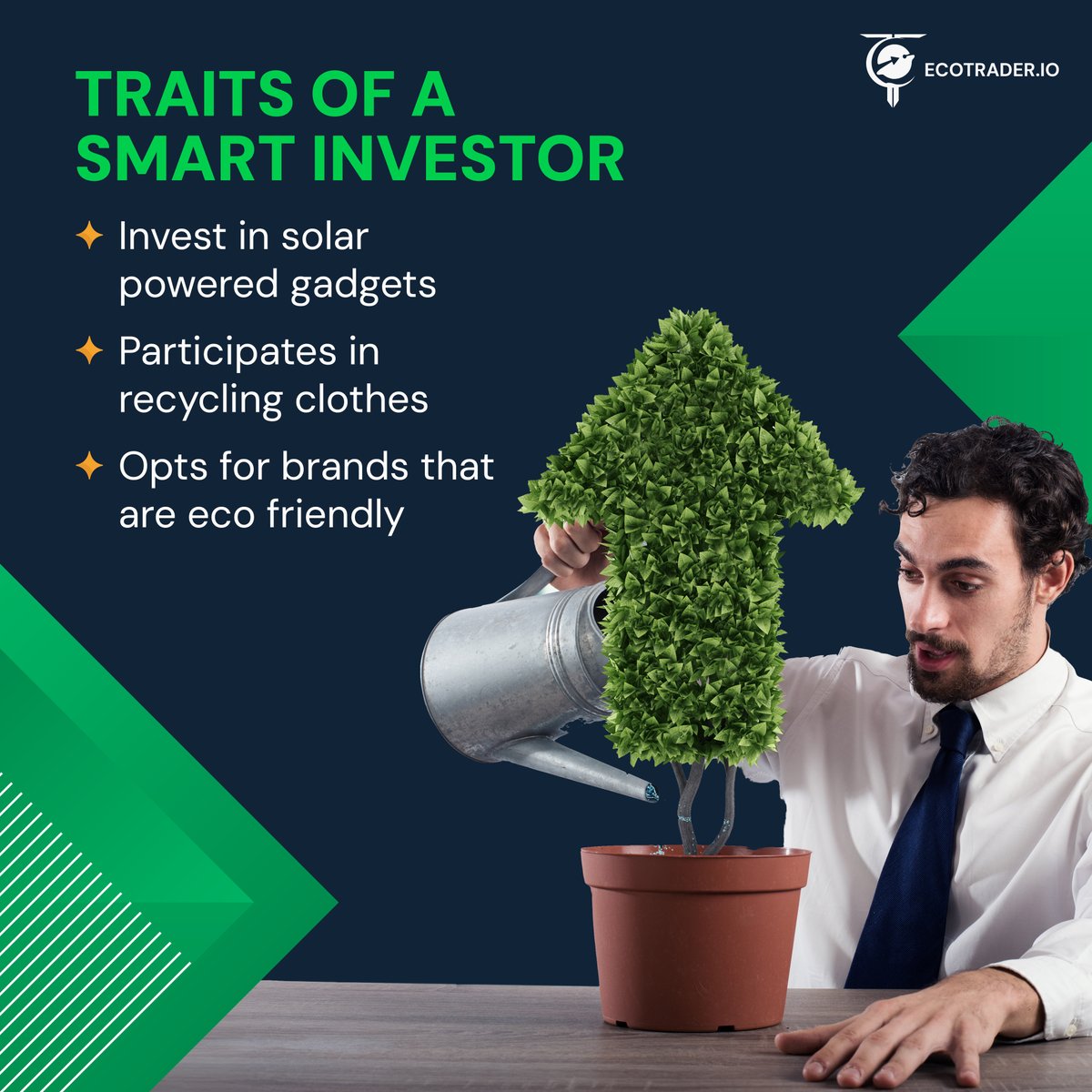 ECOTRADER.IO

TRAITS OF A SMART INVESTOR

✦ Invest in solar powered gadgets

✦ Participates in recycling clothes

✦ Opts for brands that are eco friendly